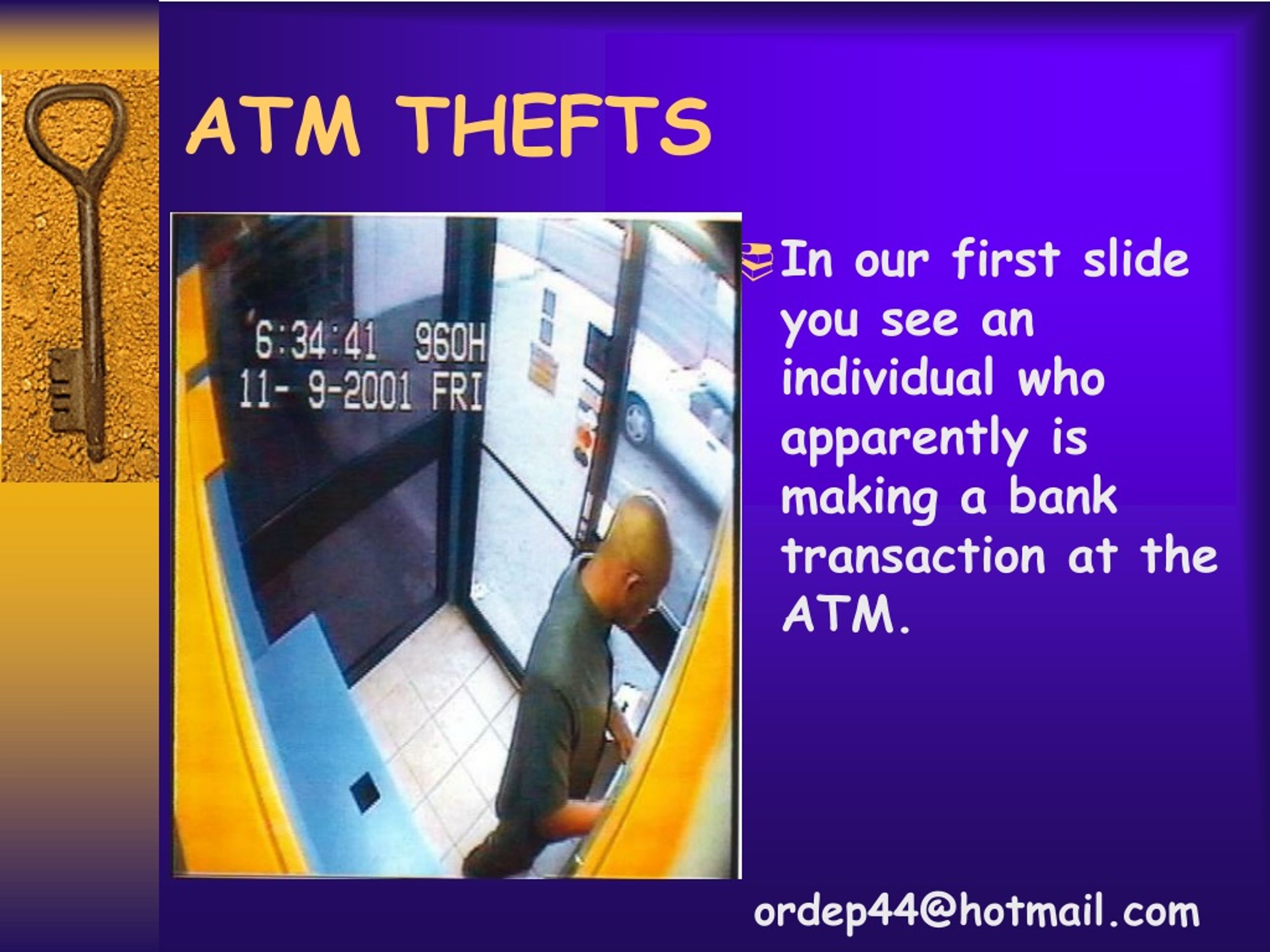 ATM THEFTS

6:34:41 960H
11- 9-2001 FRI

In our first slide you see an individual who apparently is making a bank transaction at the ATM.

ordep44@hotmail.com